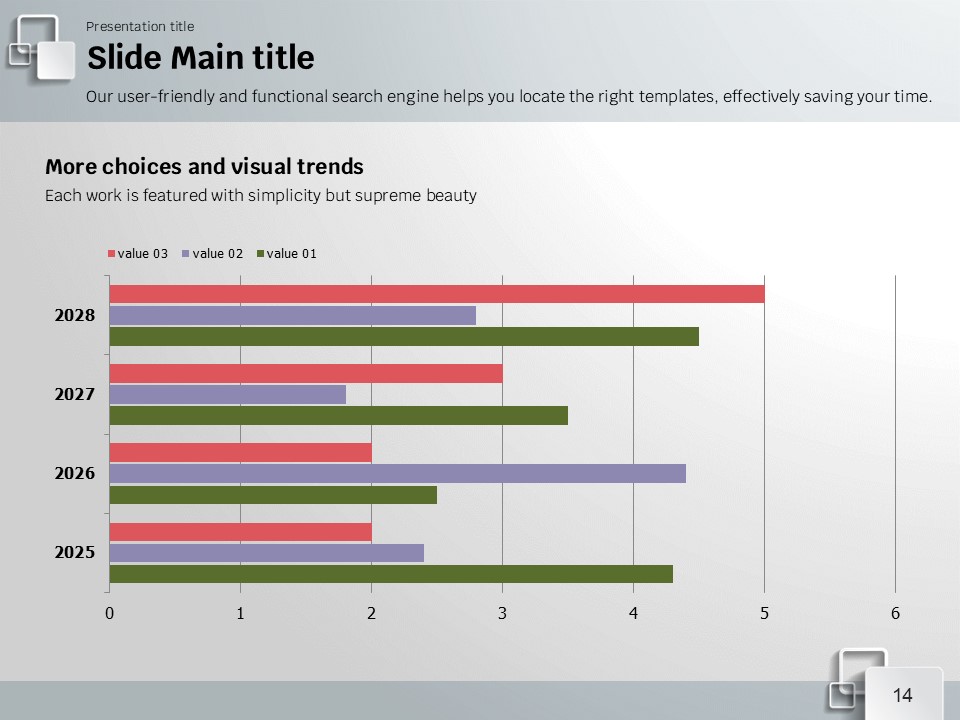 Presentation title
Slide Main title
Our user-friendly and functional search engine helps you locate the right templates, effectively saving your time.

More choices and visual trends
Each work is featured with simplicity but supreme beauty

value 03 value 02 value 01

2028
2027
2026
2025

0 1 2 3 4 5 6

14